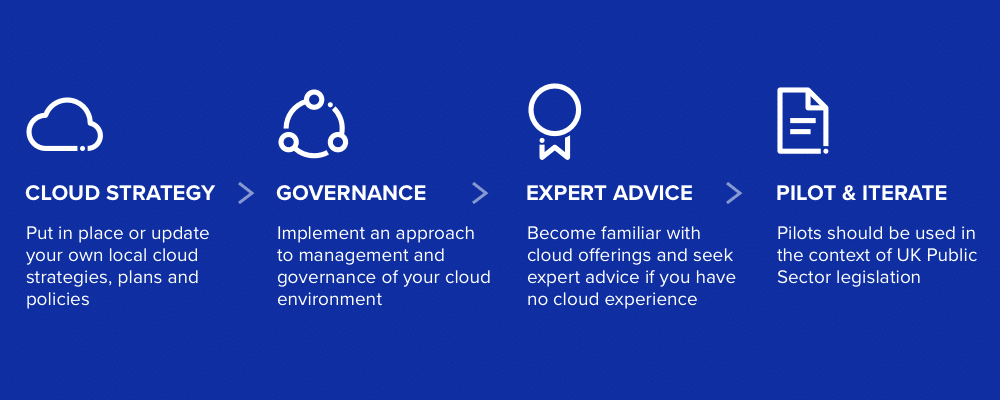 CLOUD STRATEGY

Put in place or update your own local cloud strategies, plans and policies

GOVERNANCE

Implement an approach to management and governance of your cloud environment

EXPERT ADVICE

Become familiar with cloud offerings and seek expert advice if you have no cloud experience

PILOT & ITERATE

Pilots should be used in the context of UK Public Sector legislation